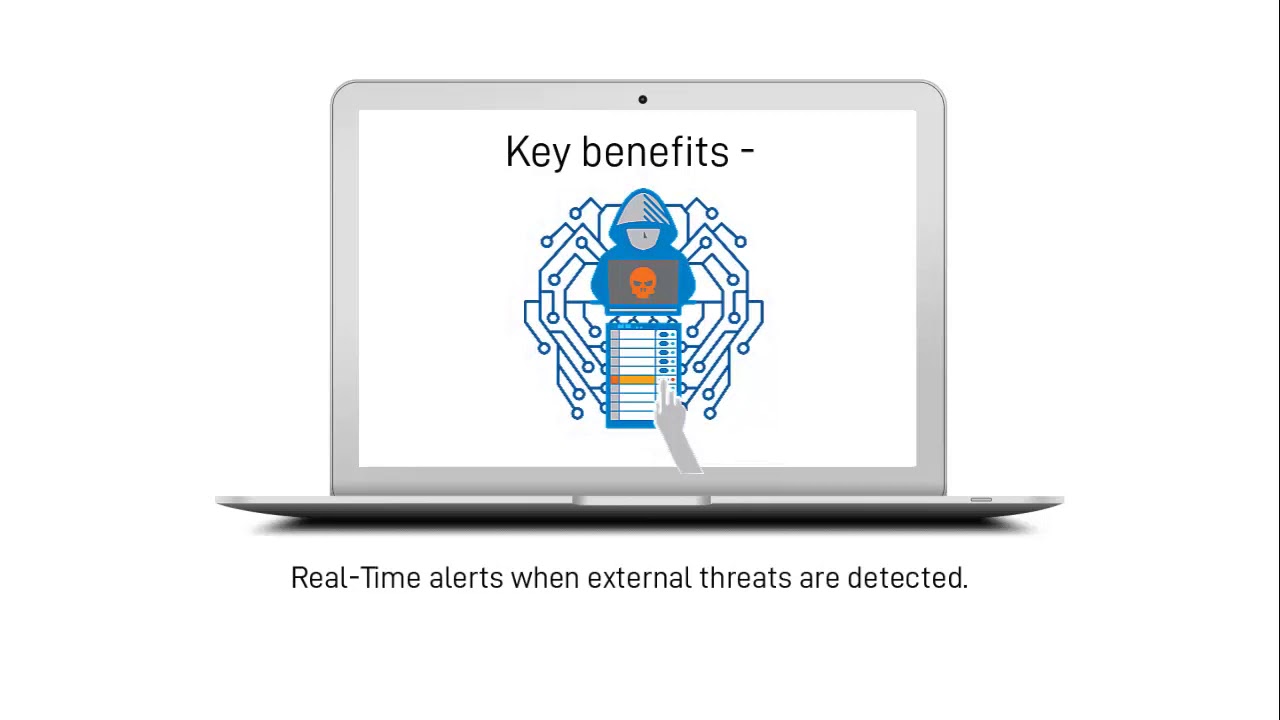 Key benefits -

Real-Time alerts when external threats are detected.